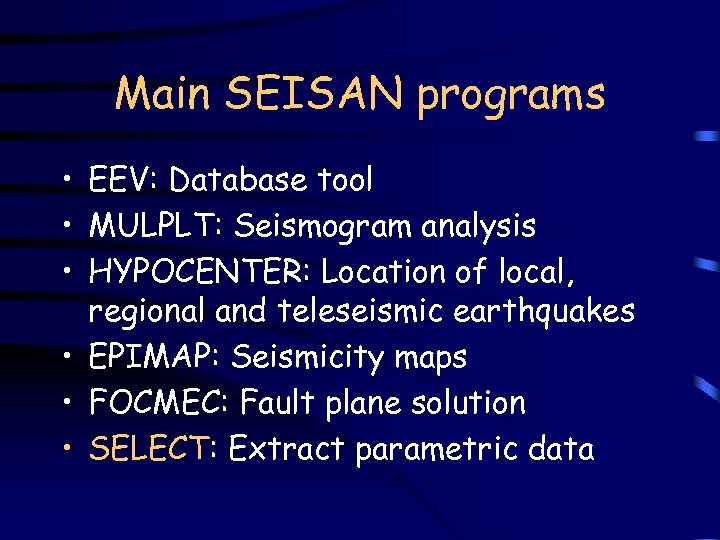 Main SEISAN programs

• EEV: Database tool
• MULPLT: Seismogram analysis
• HYPOCENTER: Location of local, regional and teleseismic earthquakes
• EPIMAP: Seismicity maps
• FOCMEC: Fault plane solution
• SELECT: Extract parametric data